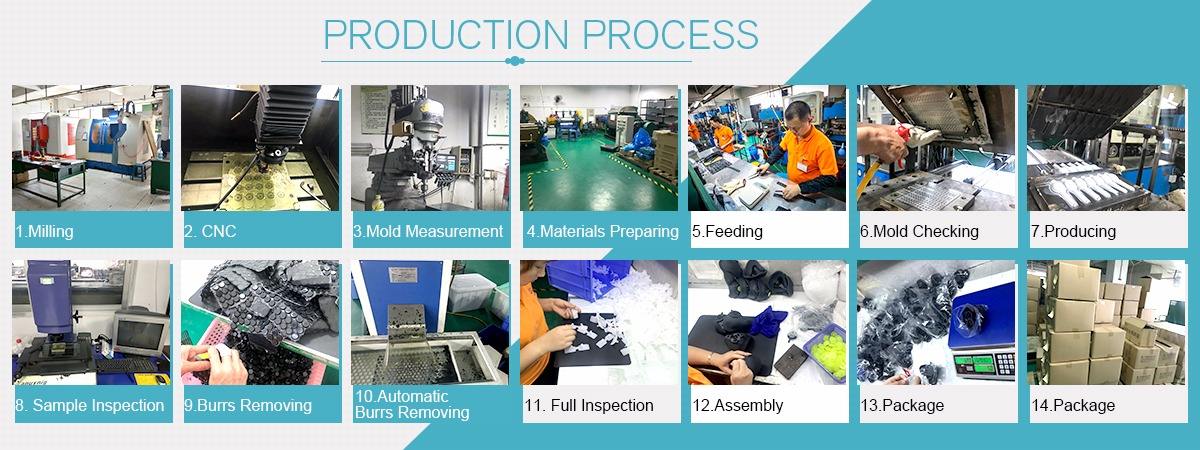 PRODUCTION PROCESS

1.Milling

2. CNC

3.Mold Measurement

4.Materials Preparing

5.Feeding

6.Mold Checking

7.Producing

8. Sample Inspection

9.Burrs Removing

10.Automatic Burrs Removing

11. Full Inspection

12.Assembly

13.Package

14.Package